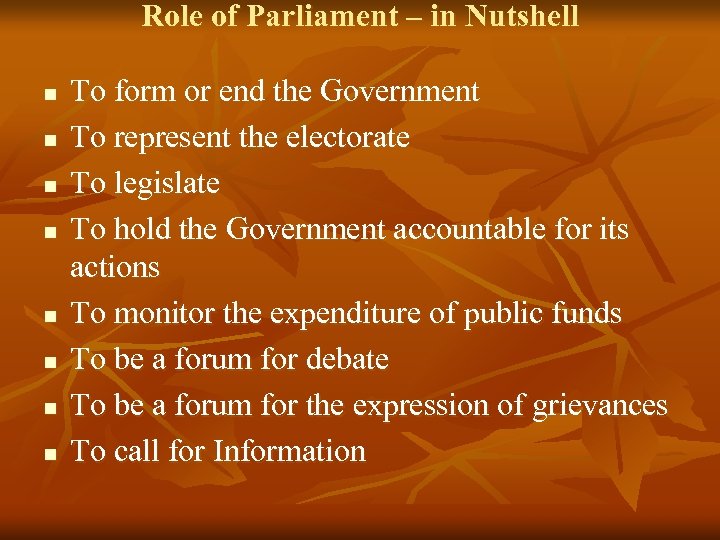 Role of Parliament – in Nutshell

- To form or end the Government
- To represent the electorate
- To legislate
- To hold the Government accountable for its actions
- To monitor the expenditure of public funds
- To be a forum for debate
- To be a forum for the expression of grievances
- To call for Information